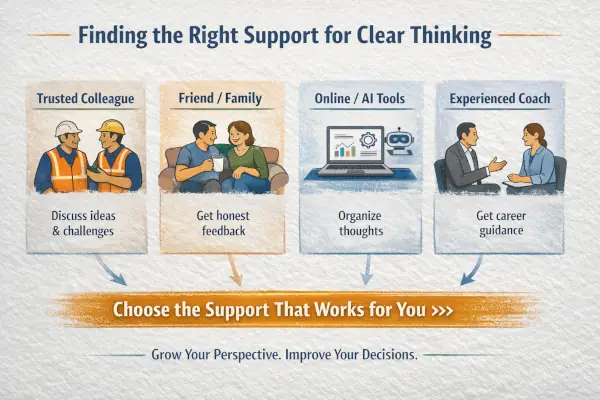 Finding the Right Support for Clear Thinking

Trusted Colleague

Discuss ideas & challenges

Friend / Family

Get honest feedback

Online / AI Tools

Organize thoughts

Experienced Coach

Get career guidance

Choose the Support That Works for You >>>

Grow Your Perspective. Improve Your Decisions.